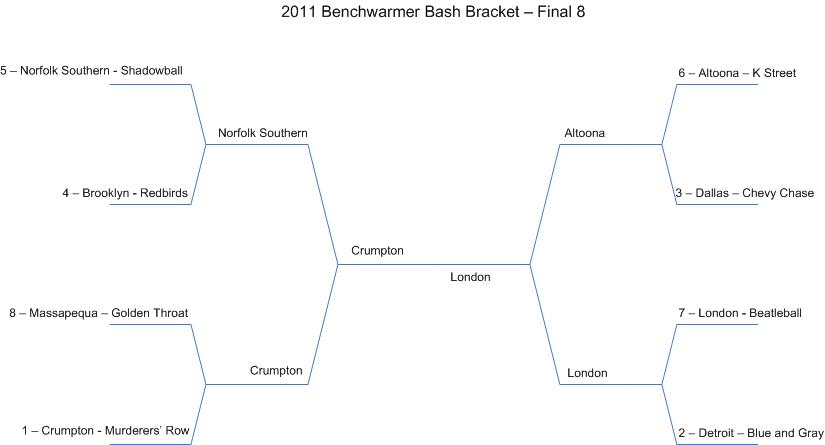 2011 Benchwarmer Bash Bracket – Final 8

5 – Norfolk Southern - Shadowball

4 – Brooklyn - Redbirds

Norfolk Southern

8 – Massapequa – Golden Throat

1 – Crumpton - Murderers' Row

Crumpton

Crumpton

London

6 – Altoona – K Street

3 – Dallas – Chevy Chase

Altoona

7 – London - Beatleball

2 – Detroit – Blue and Gray

London